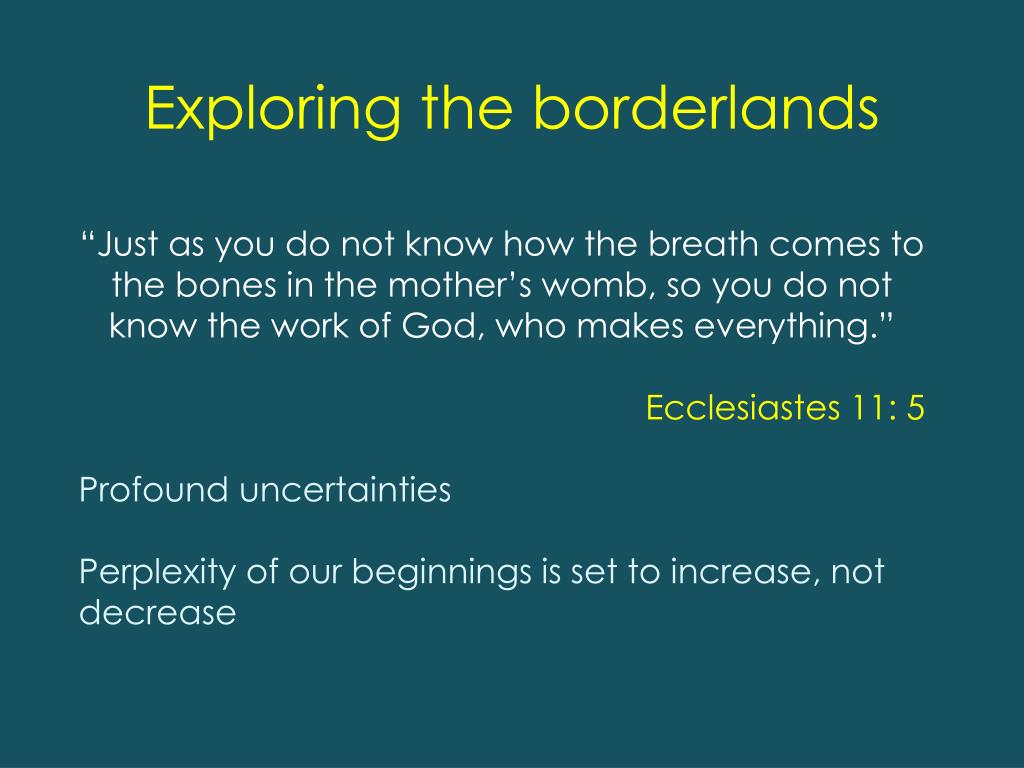 Exploring the borderlands

“Just as you do not know how the breath comes to the bones in the mother’s womb, so you do not know the work of God, who makes everything.”

Ecclesiastes 11: 5

Profound uncertainties

Perplexity of our beginnings is set to increase, not decrease